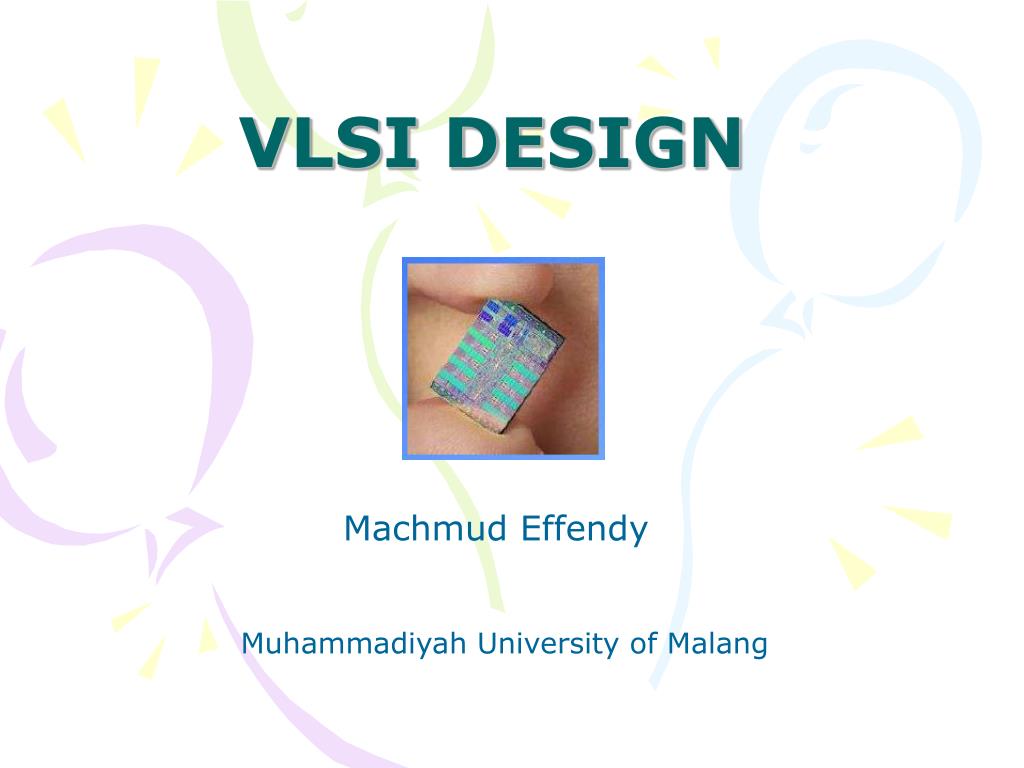 VLSI DESIGN

Machmud Effendy

Muhammadiyah University of Malang